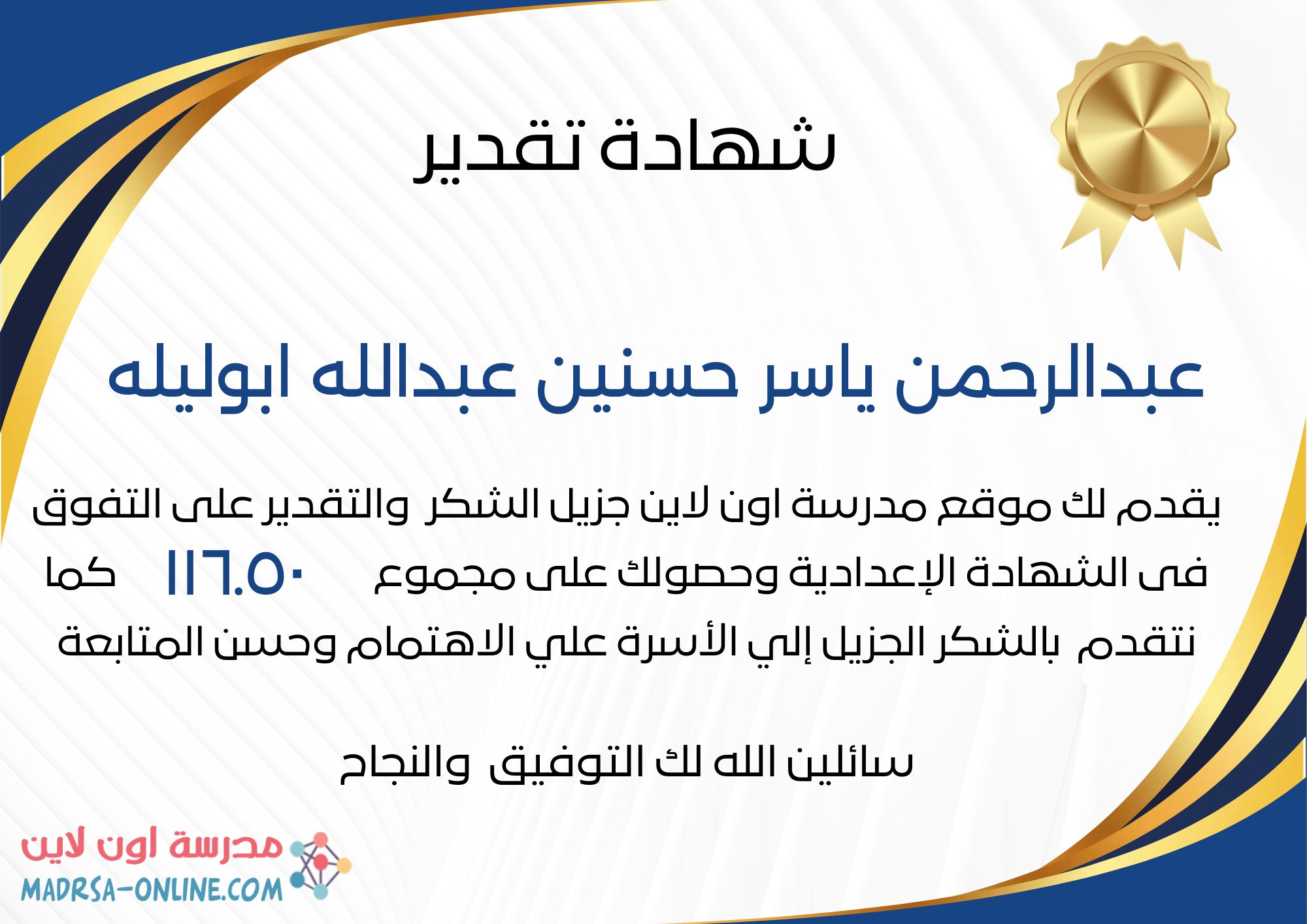 شهادة تقدير

عبدالرحمن ياسر حسنين عبدالله ابوليله

يقدم لك موقع مدرسة اون لاين جزيل الشكر والتقدير على التفوق فى الشهادة الإعدادية وحصولك على مجموع ١١٦.٥٠ كما نتقدم بالشكر الجزيل إلي الأسرة علي الاهتمام وحسن المتابعة

سائلين الله لك التوفيق والنجاح

مدرسة اون لاين
MADRSA-ONLINE.COM